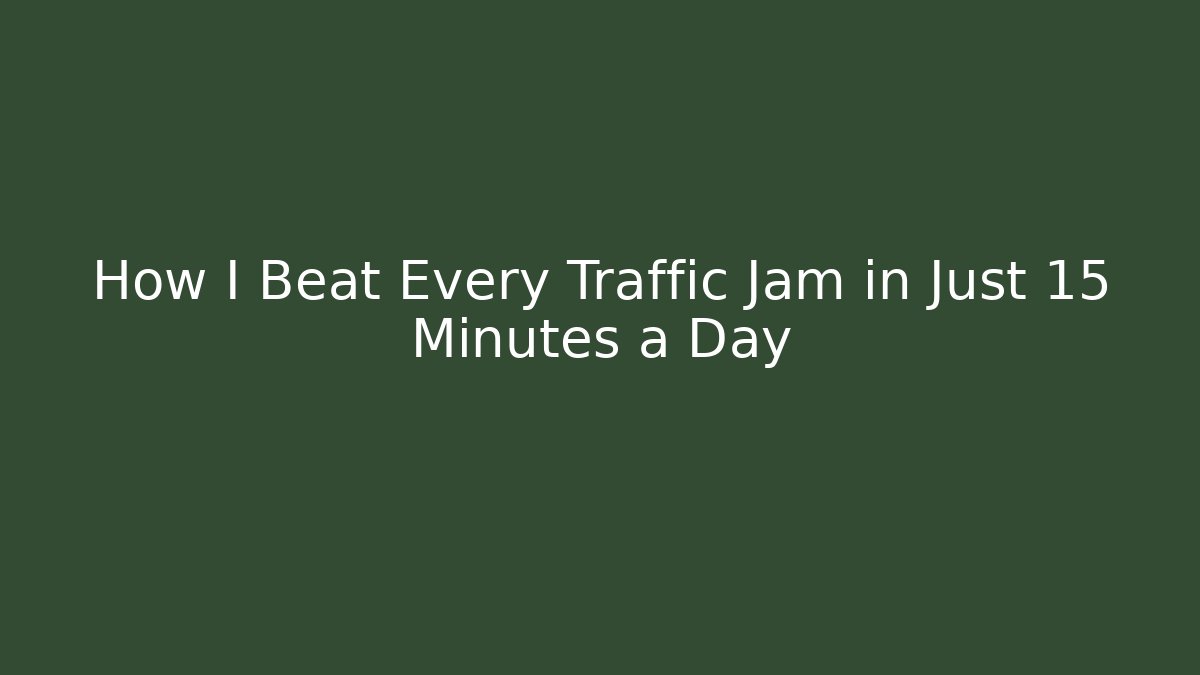 How I Beat Every Traffic Jam in Just 15 Minutes a Day